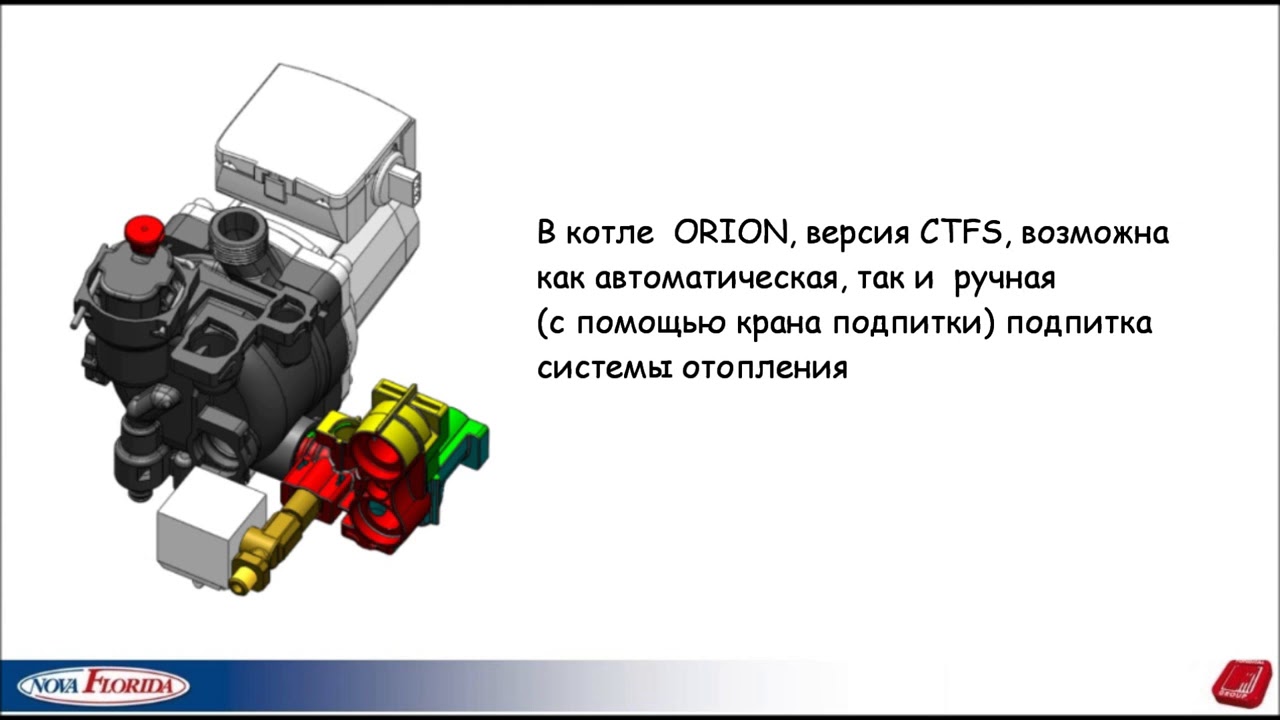 В котле ORION, версия CTFS, возможна как автоматическая, так и ручная (с помощью крана подпитки) подпитка системы отопления

NOVA FLORIDA

GROUP